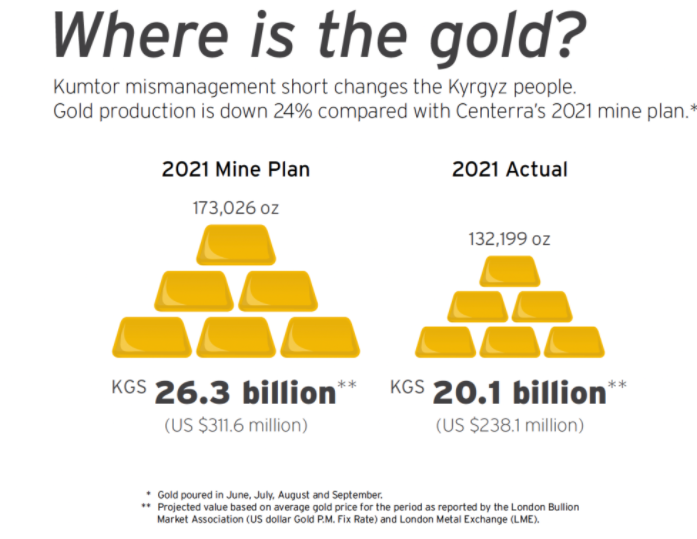 Where is the gold?

Kumtor mismanagement short changes the Kyrgyz people. Gold production is down 24% compared with Centerra's 2021 mine plan.*

2021 Mine Plan

173,026 oz

KGS 26.3 billion**

(US $311.6 million)

2021 Actual

132,199 oz

KGS 20.1 billion**

(US $238.1 million)

* Gold poured in June, July, August and September.
** Projected value based on average gold price for the period as reported by the London Bullion Market Association (US dollar Gold P.M. Fix Rate) and London Metal Exchange (LME).